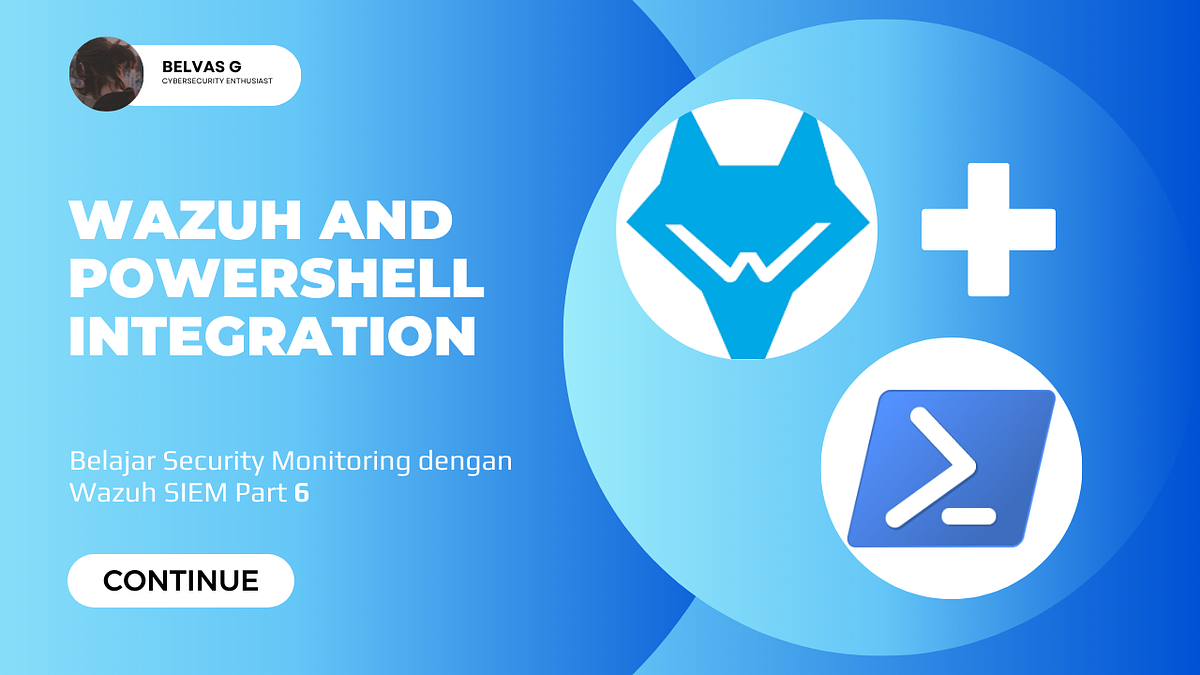 BELVAS G
CYBERSECURITY ENTHUSIAST

WAZUH AND POWERSHELL INTEGRATION

Belajar Security Monitoring dengan Wazuh SIEM Part 6

CONTINUE